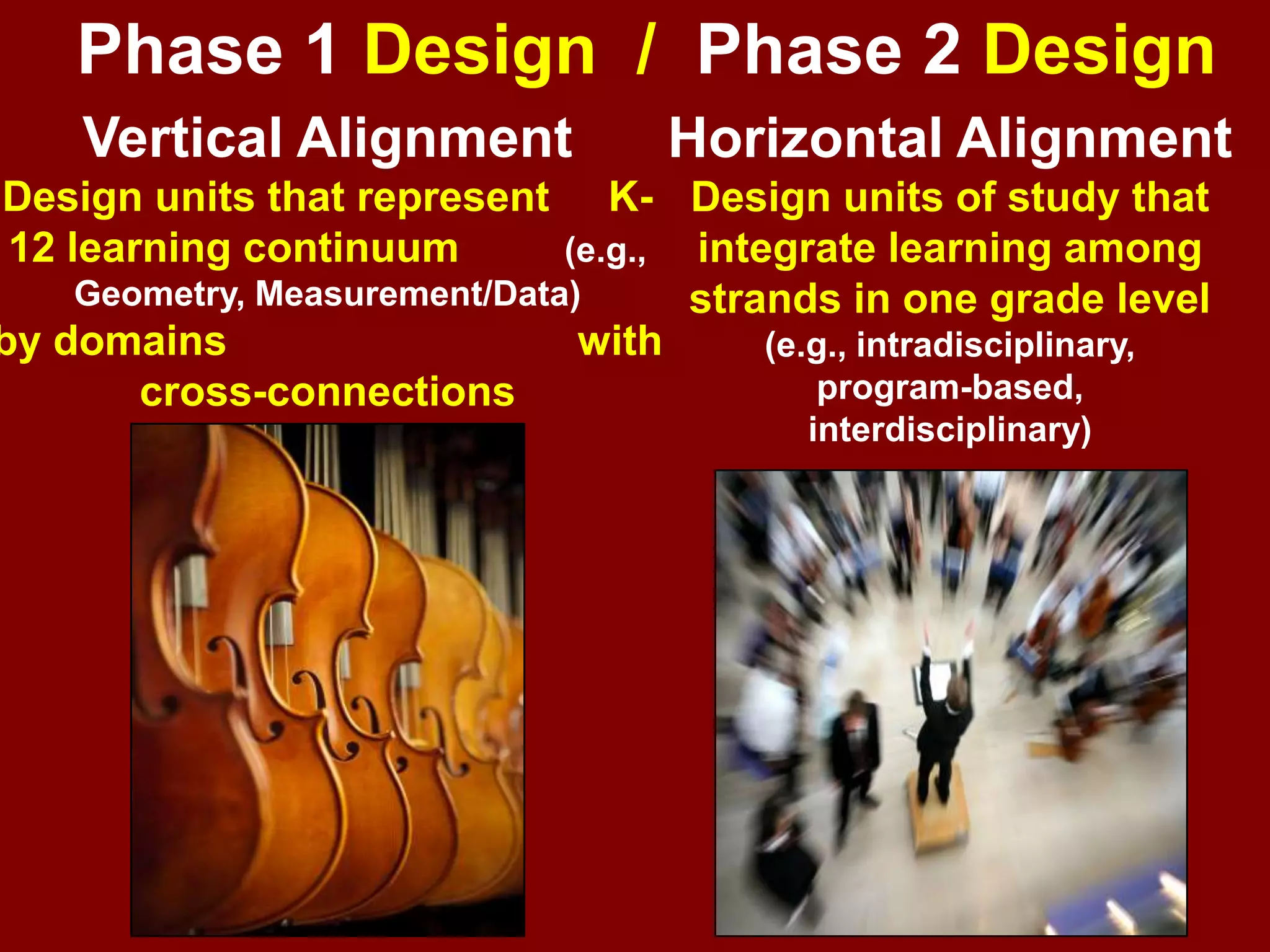 Phase 1 Design / Phase 2 Design

Vertical Alignment

Design units that represent K-12 learning continuum (e.g., Geometry, Measurement/Data) by domains with cross-connections

Horizontal Alignment

Design units of study that integrate learning among strands in one grade level (e.g., intradisciplinary, program-based, interdisciplinary)